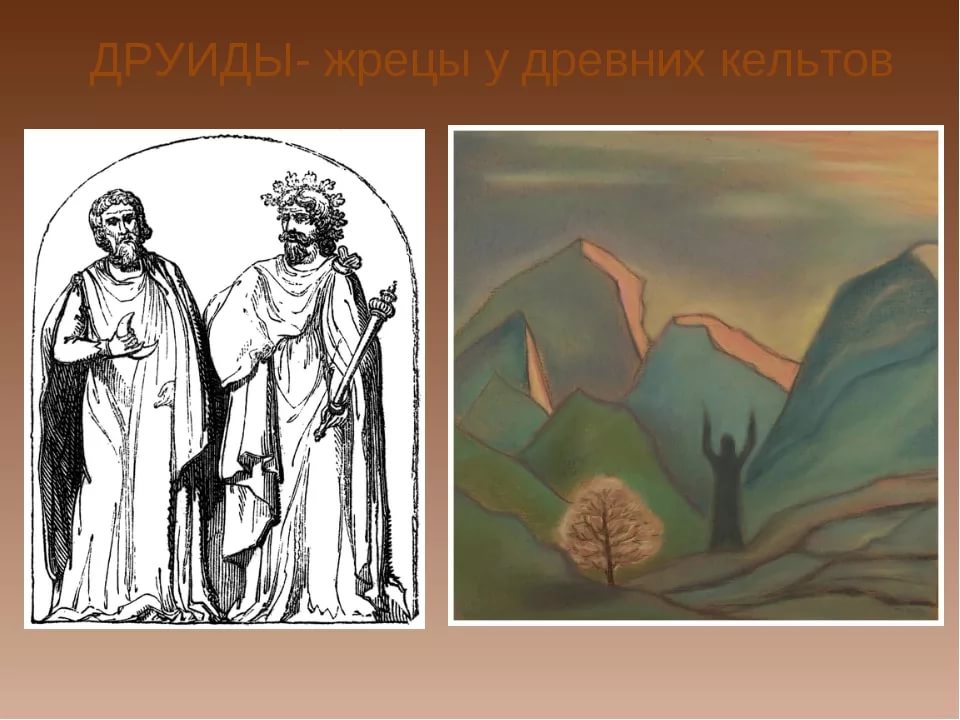 ДРУИДЫ- жрецы у древних кельтов